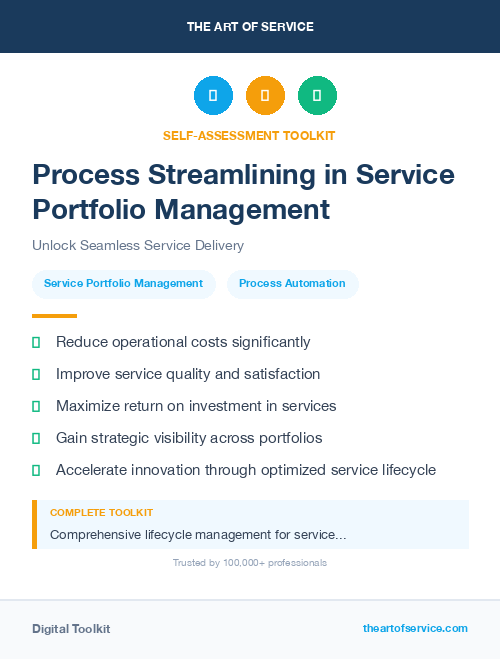 THE ART OF SERVICE

SELF-ASSESSMENT TOOLKIT

Process Streamlining in Service Portfolio Management

Unlock Seamless Service Delivery

Service Portfolio Management

Process Automation

Reduce operational costs significantly

Improve service quality and satisfaction

Maximize return on investment in services

Gain strategic visibility across portfolios

Accelerate innovation through optimized service lifecycle

COMPLETE TOOLKIT

Comprehensive lifecycle management for service...

Trusted by 100,000+ professionals

Digital Toolkit

theartofservice.com